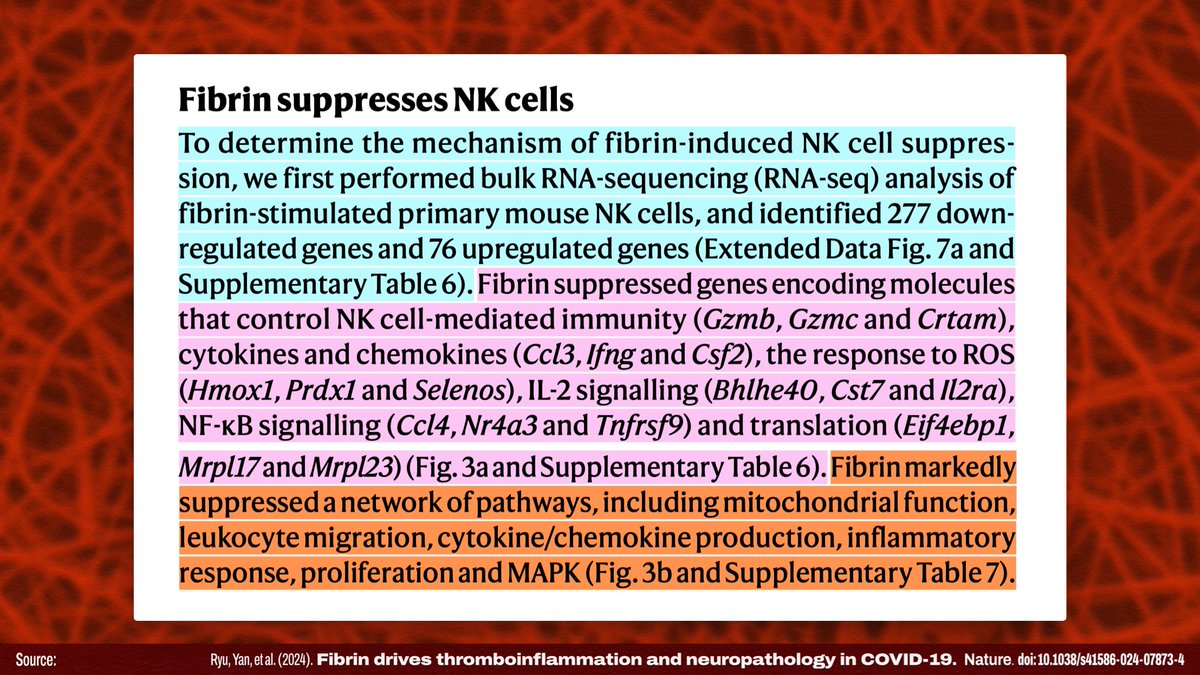 Fibrin suppresses NK cells

To determine the mechanism of fibrin-induced NK cell suppression, we first performed bulk RNA-sequencing (RNA-seq) analysis of fibrin-stimulated primary mouse NK cells, and identified 277 downregulated genes and 76 upregulated genes (Extended Data Fig. 7a and Supplementary Table 6). Fibrin suppressed genes encoding molecules that control NK cell-mediated immunity (Gzmb, Gzmc and Crtam), cytokines and chemokines (Ccl3, Ifng and Csf2), the response to ROS (Hmox1, Prdx1 and Selenos), IL-2 signalling (Bhlhe40, Cst7 and Il2ra), NF-κB signalling (Ccl4, Nr4a3 and Tnfrsf9) and translation (Eif4ebp1, Mrpl17 and Mrpl23) (Fig. 3a and Supplementary Table 6). Fibrin markedly suppressed a network of pathways, including mitochondrial function, leukocyte migration, cytokine/chemokine production, inflammatory response, proliferation and MAPK (Fig. 3b and Supplementary Table 7).

Source: Ryu, Yan, et al. (2024). Fibrin drives thromboinflammation and neuropathology in COVID-19. Nature. doi:10.1038/s41586-024-07873-4